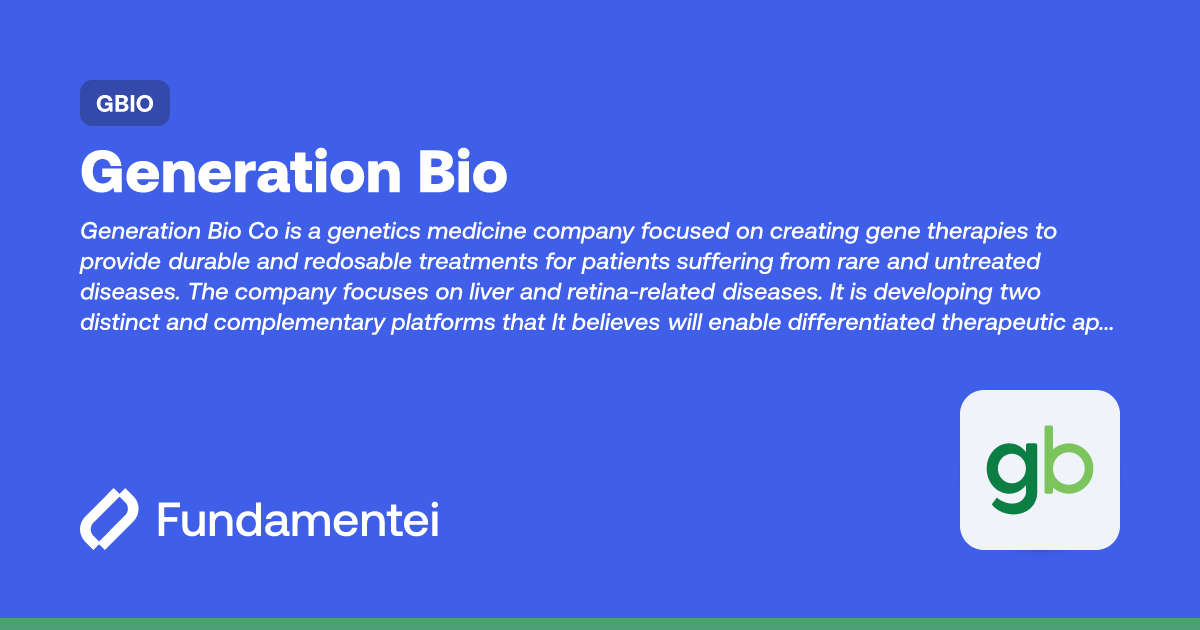 GBIO

Generation Bio

Generation Bio Co is a genetics medicine company focused on creating gene therapies to provide durable and redosable treatments for patients suffering from rare and untreated diseases. The company focuses on liver and retina-related diseases. It is developing two distinct and complementary platforms that It believes will enable differentiated therapeutic ap...

Fundamentei

gb